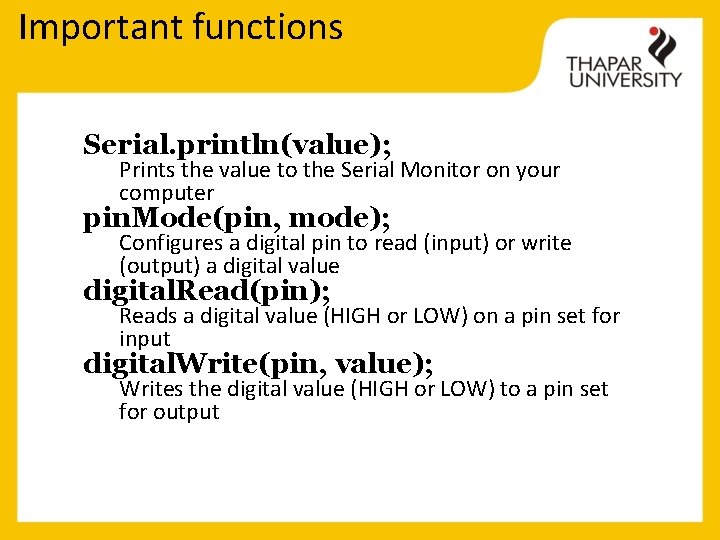 Important functions

THAPAR UNIVERSITY

Serial.println(value);
Prints the value to the Serial Monitor on your computer

pinMode(pin, mode);
Configures a digital pin to read (input) or write (output) a digital value

digitalRead(pin);
Reads a digital value (HIGH or LOW) on a pin set for input

digitalWrite(pin, value);
Writes the digital value (HIGH or LOW) to a pin set for output